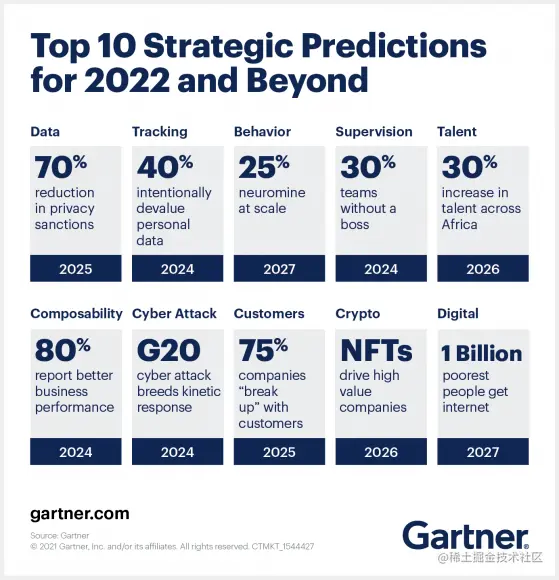 Top 10 Strategic Predictions for 2022 and Beyond

Data
70%
reduction in privacy sanctions
2025

Tracking
40%
intentionally devalue personal data
2024

Behavior
25%
neuromine at scale
2027

Supervision
30%
teams without a boss
2024

Talent
30%
increase in talent across Africa
2026

Composability
80%
report better business performance
2024

Cyber Attack
G20
cyber attack breeds kinetic response
2024

Customers
75%
companies "break up" with customers
2025

Crypto
NFTs
drive high value companies
2026

Digital
1 Billion
poorest people get internet
2027

gartner.com

Source: Gartner
© 2021 Gartner, Inc. and/or its affiliates. All rights reserved. CTMKT_1544427

Gartner.

@稀土掘金技术社区